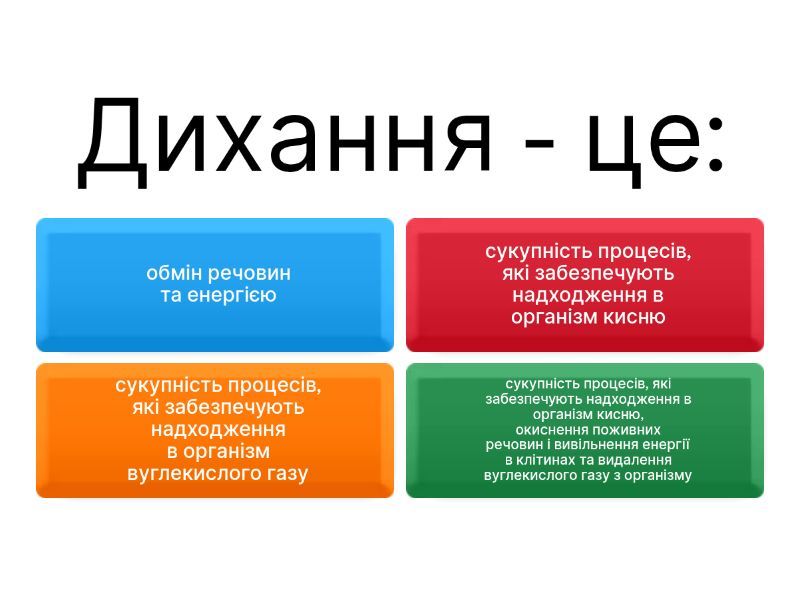 Дихання - це:

обмін речовин та енергією

сукупність процесів, які забезпечують надходження в організм кисню

сукупність процесів, які забезпечують надходження в організм вуглекислого газу

сукупність процесів, які забезпечують надходження в організм кисню, окиснення поживних речовин і вивільнення енергії в клітинах та видалення вуглекислого газу з організму